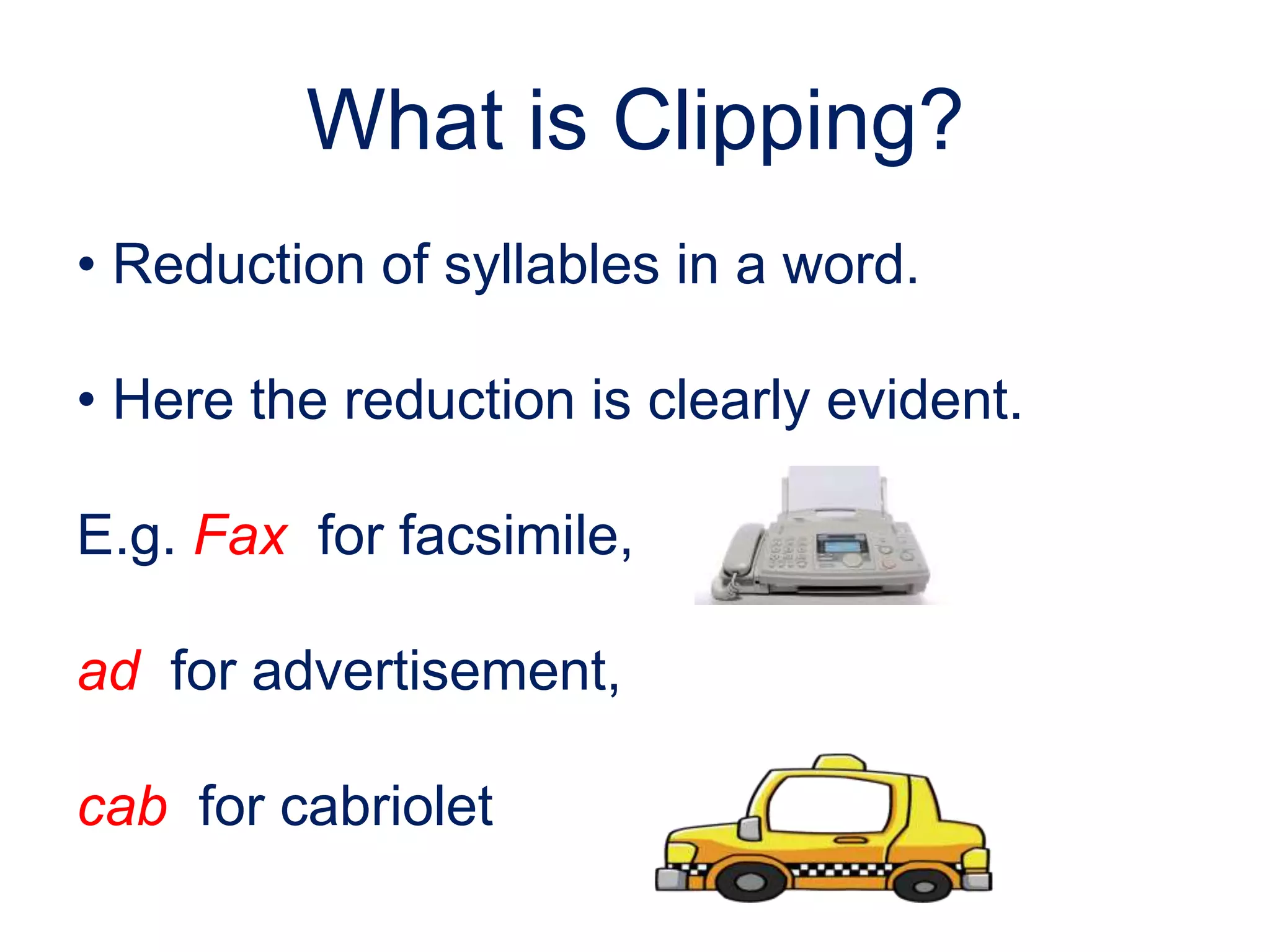 What is Clipping?

• Reduction of syllables in a word.

• Here the reduction is clearly evident.

E.g. Fax for facsimile,

ad for advertisement,

cab for cabriolet